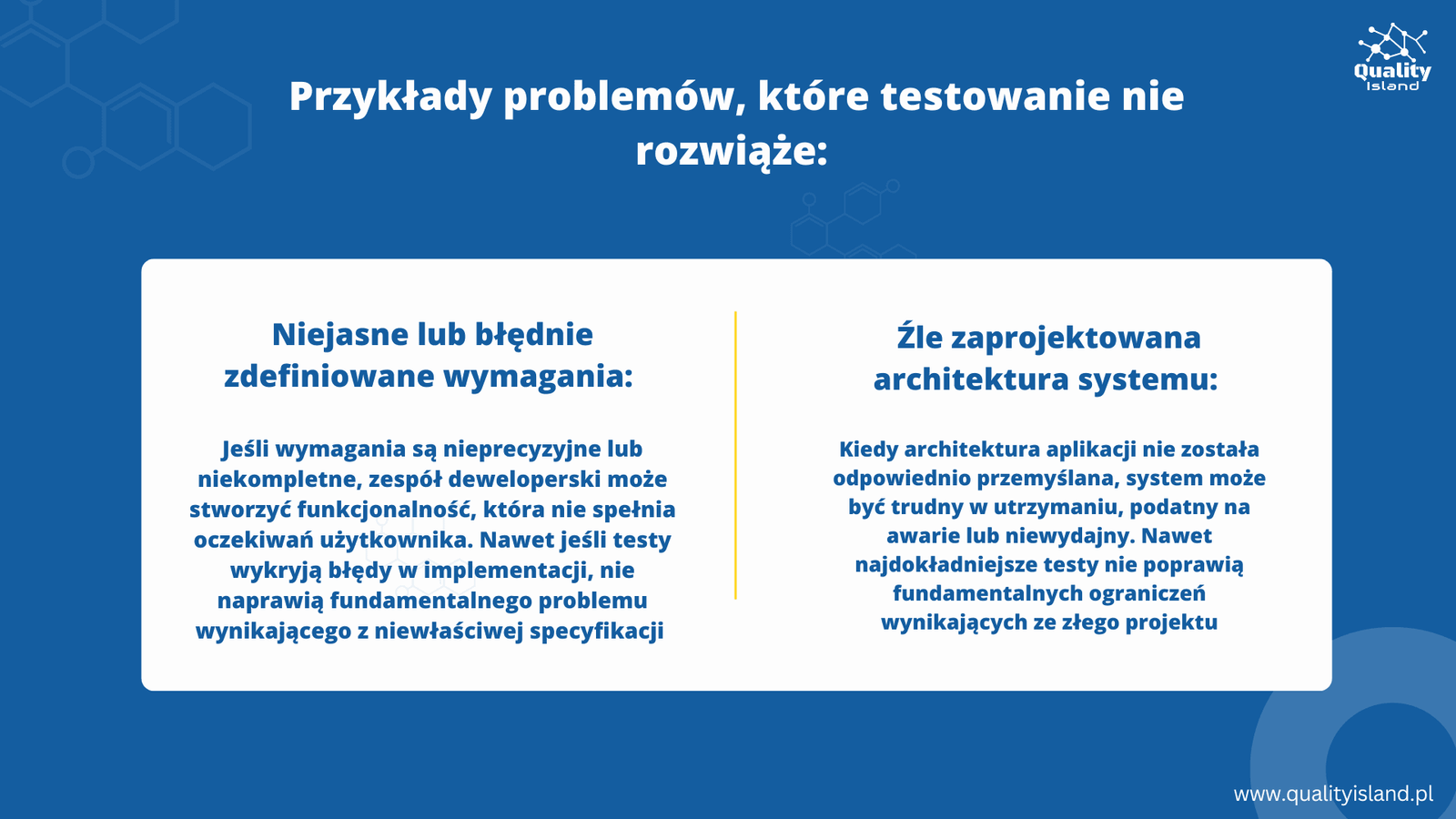 Quality
Island

Przykłady problemów, które testowanie nie rozwiąże:

Niejasne lub błędnie zdefiniowane wymagania:

Jeśli wymagania są nieprecyzyjne lub niekompletne, zespół deweloperski może stworzyć funkcjonalność, która nie spełnia oczekiwań użytkownika. Nawet jeśli testy wykryją błędy w implementacji, nie naprawią fundamentalnego problemu wynikającego z niewłaściwej specyfikacji

Źle zaprojektowana architektura systemu:

Kiedy architektura aplikacji nie została odpowiednio przemyślana, system może być trudny w utrzymaniu, podatny na awarie lub niewydajny. Nawet najdokładniejsze testy nie poprawią fundamentalnych ograniczeń wynikających ze złego projektu

www.qualityisland.pl